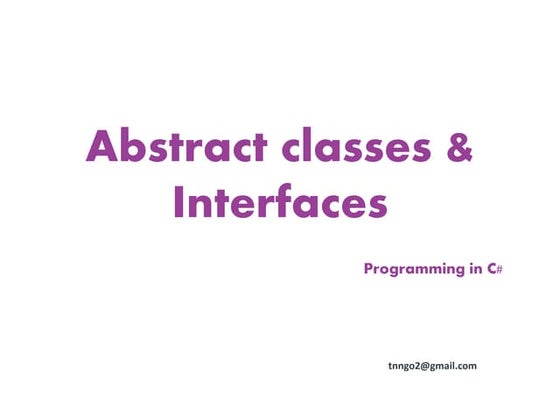 Abstract classes & Interfaces

Programming in C#

tnngo2@gmail.com